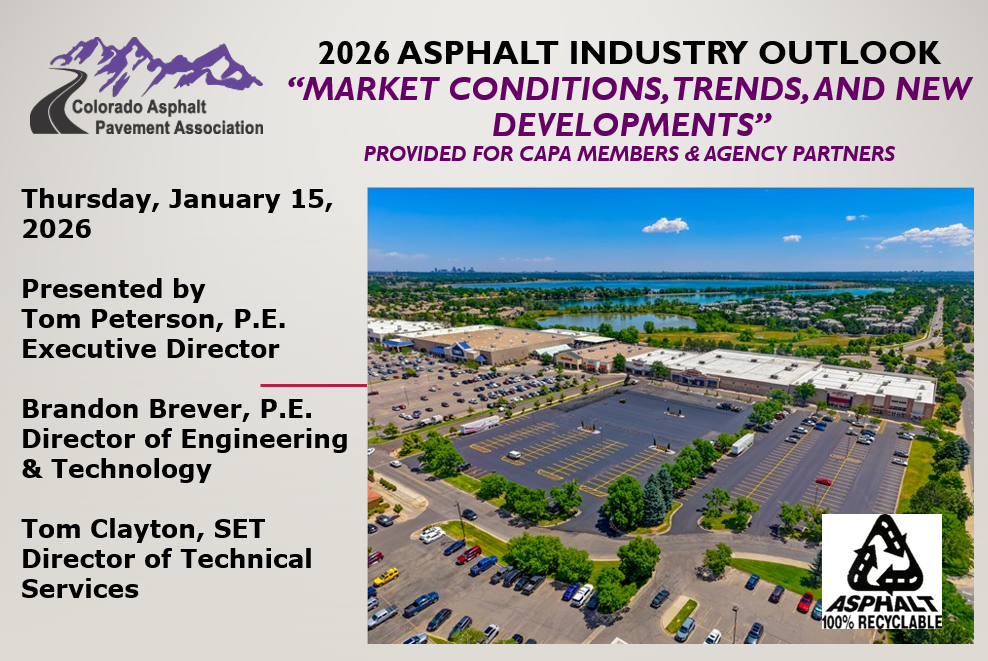 Colorado Asphalt Pavement Association

2026 ASPHALT INDUSTRY OUTLOOK
"MARKET CONDITIONS, TRENDS, AND NEW DEVELOPMENTS"
PROVIDED FOR CAPA MEMBERS & AGENCY PARTNERS

Thursday, January 15, 2026

Presented by
Tom Peterson, P.E.
Executive Director

Brandon Brever, P.E.
Director of Engineering & Technology

Tom Clayton, SET
Director of Technical Services

ASPHALT
100% RECYCLABLE